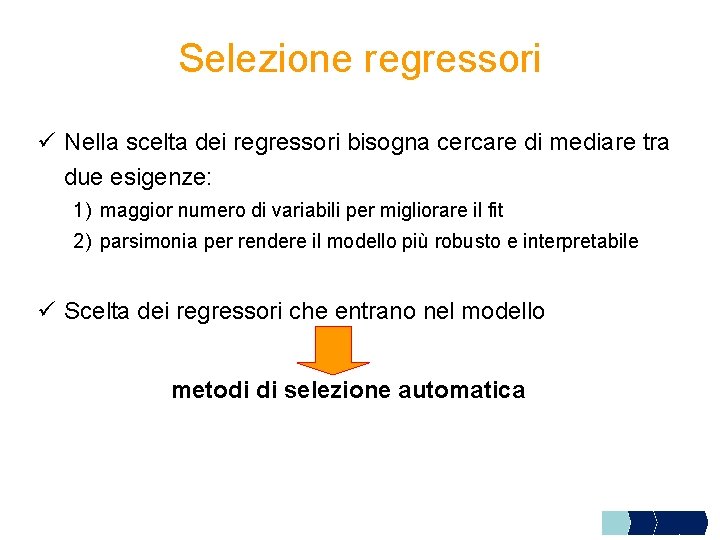 Selezione regressori

✓ Nella scelta dei regressori bisogna cercare di mediare tra due esigenze:

1) maggior numero di variabili per migliorare il fit

2) parsimonia per rendere il modello più robusto e interpretabile

✓ Scelta dei regressori che entrano nel modello

metodi di selezione automatica